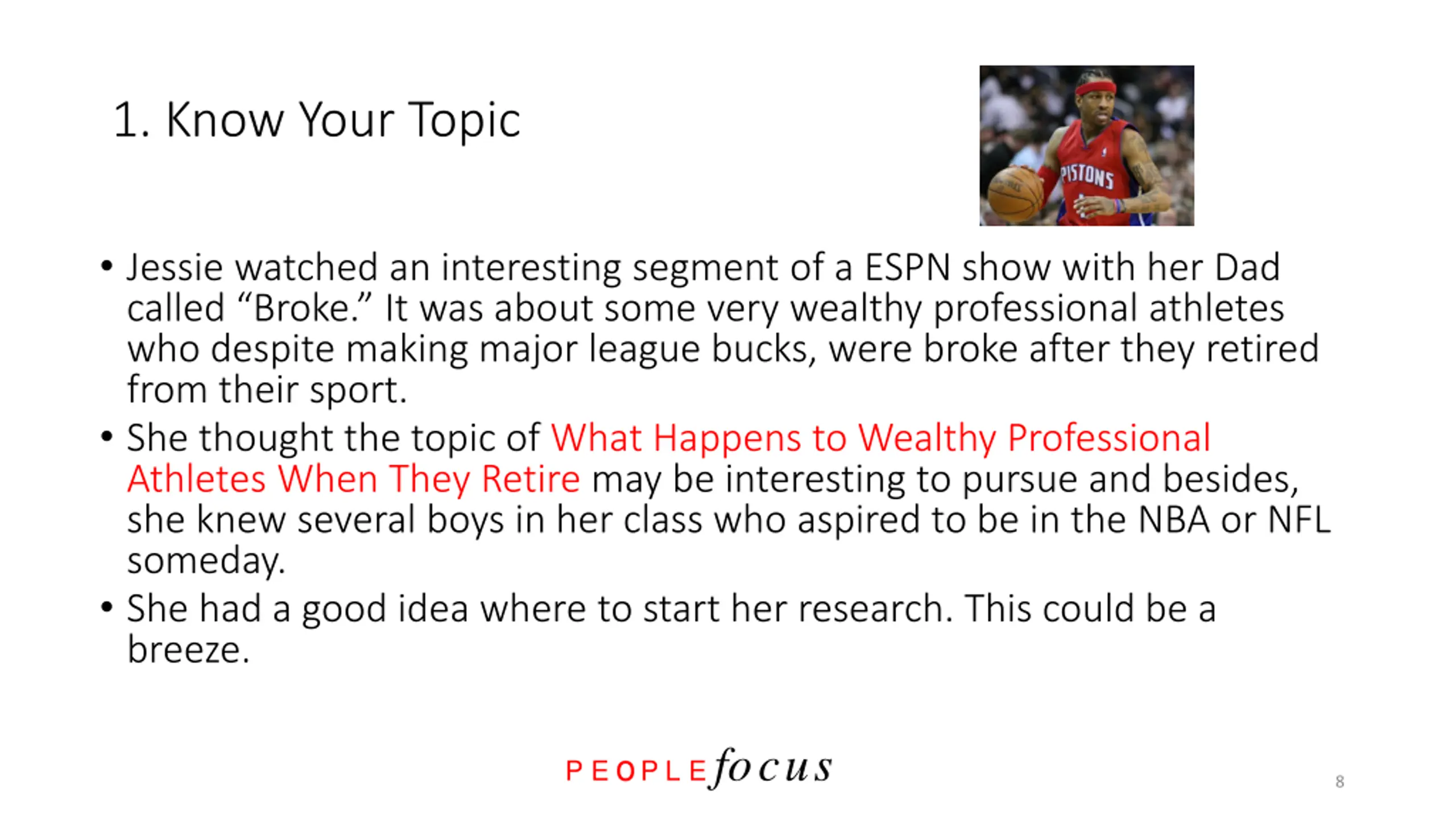 1. Know Your Topic

PISTONS

• Jessie watched an interesting segment of a ESPN show with her Dad called “Broke.” It was about some very wealthy professional athletes who despite making major league bucks, were broke after they retired from their sport.
• She thought the topic of What Happens to Wealthy Professional Athletes When They Retire may be interesting to pursue and besides, she knew several boys in her class who aspired to be in the NBA or NFL someday.
• She had a good idea where to start her research. This could be a breeze.

PEOPLEfocus

8